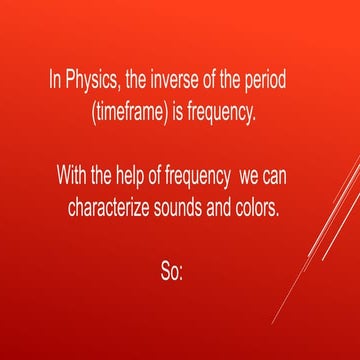 In Physics, the inverse of the period (timeframe) is frequency.

With the help of frequency  we can characterize sounds and colors.

So: